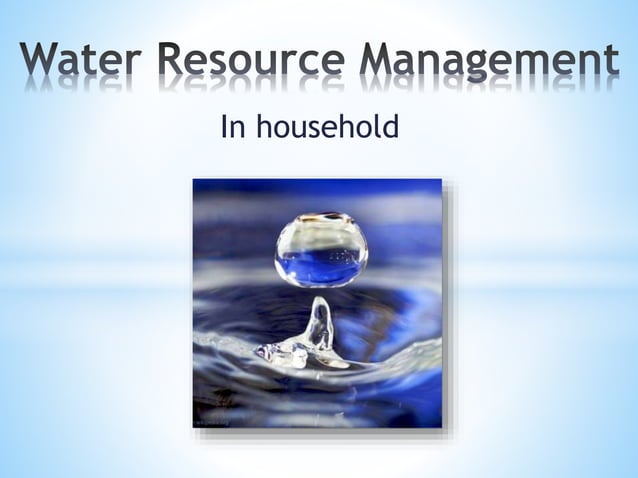 Water Resource Management

In household